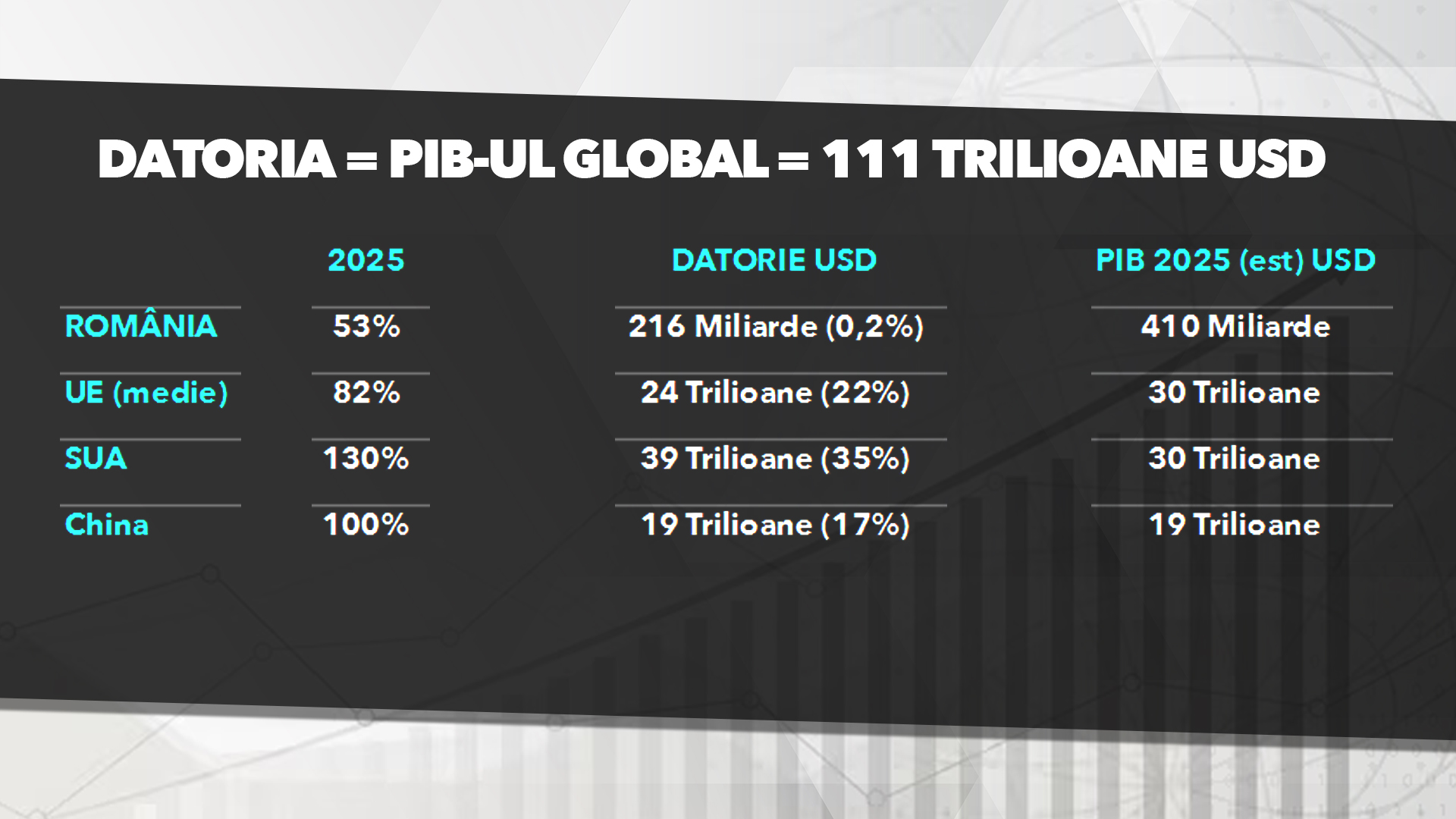 DATORIA = PIB-UL GLOBAL = 111 TRILIOANE USD

|  | 2025 | DATORIE USD | PIB 2025 (est) USD |
|---|---|---|---|
| ROMÂNIA | 53% | 216 Miliarde (0,2%) | 410 Miliarde |
| UE (medie) | 82% | 24 Trilioane (22%) | 30 Trilioane |
| SUA | 130% | 39 Trilioane (35%) | 30 Trilioane |
| China | 100% | 19 Trilioane (17%) | 19 Trilioane |